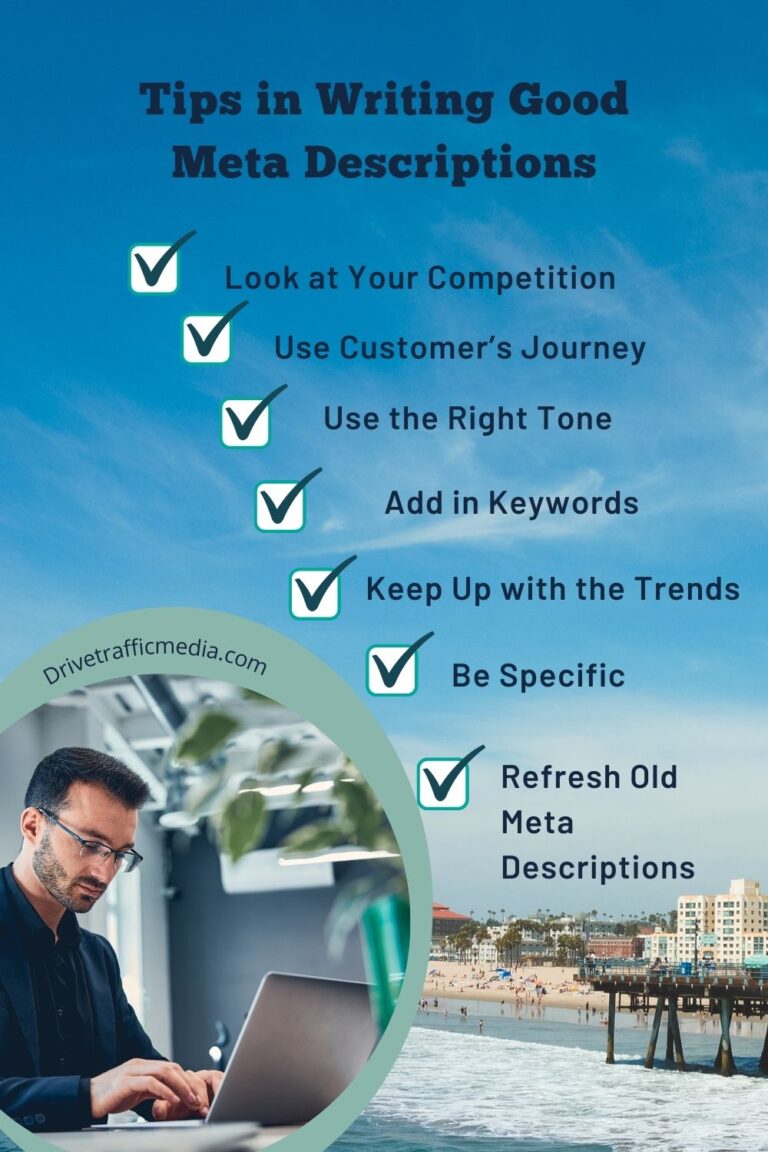 Tips in Writing Good Meta Descriptions

Look at Your Competition

Use Customer's Journey

Use the Right Tone

Add in Keywords

Keep Up with the Trends

Be Specific

Refresh Old Meta Descriptions

Drivetrafficmedia.com